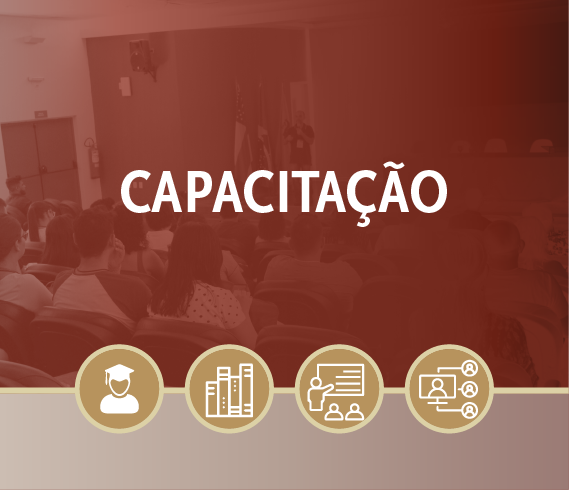 CAPACITAÇÃO